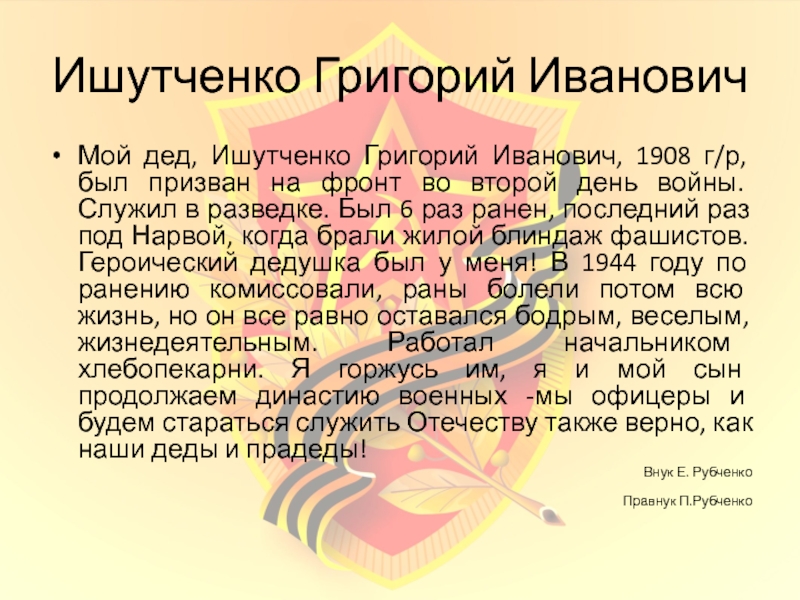 Ишутченко Григорий Иванович

• Мой дед, Ишутченко Григорий Иванович, 1908 г/р, был призван на фронт во второй день войны. Служил в разведке. Был 6 раз ранен, последний раз под Нарвой, когда брали жилой блиндаж фашистов. Героический дедушка был у меня! В 1944 году по ранению комиссовали, раны болели потом всю жизнь, но он все равно оставался бодрым, веселым, жизнедеятельным. Работал начальником хлебопекарни. Я горжусь им, я и мой сын продолжаем династию военных -мы офицеры и будем стараться служить Отечеству также верно, как наши деды и прадеды!

Внук Е. Рубченко

Правнук П.Рубченко